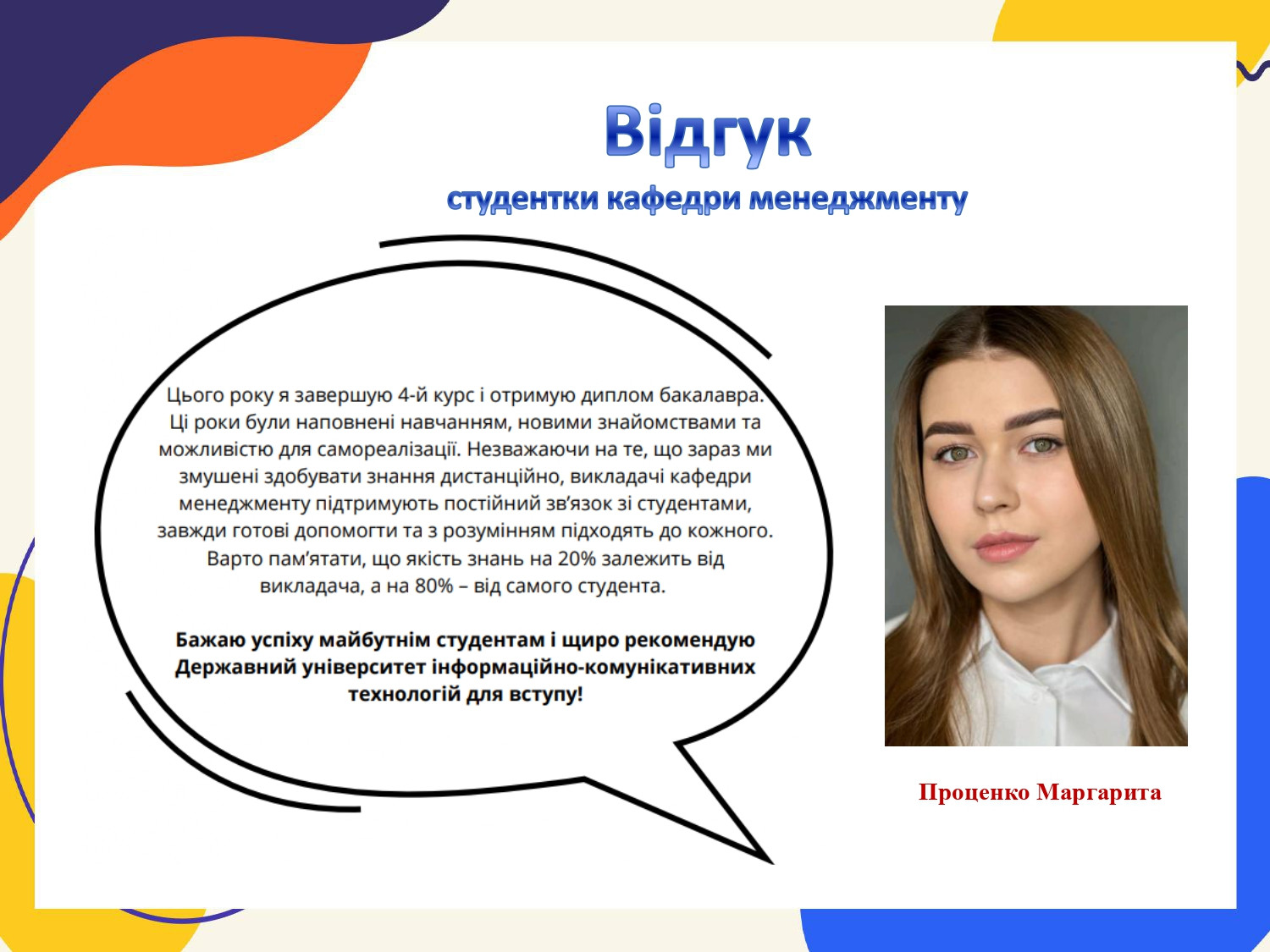 Відгук

студентки кафедри менеджменту

Цього року я завершую 4-й курс і отримую диплом бакалавра. Ці роки були наповнені навчанням, новими знайомствами та можливістю для самореалізації. Незважаючи на те, що зараз ми змушені здобувати знання дистанційно, викладачі кафедри менеджменту підтримують постійний зв'язок зі студентами, завжди готові допомогти та з розумінням підходять до кожного. Варто пам'ятати, що якість знань на 20% залежить від викладача, а на 80% – від самого студента.

Бажаю успіху майбутнім студентам і щиро рекомендую Державний університет інформаційно-комунікативних технологій для вступу!

Проценко Маргарита